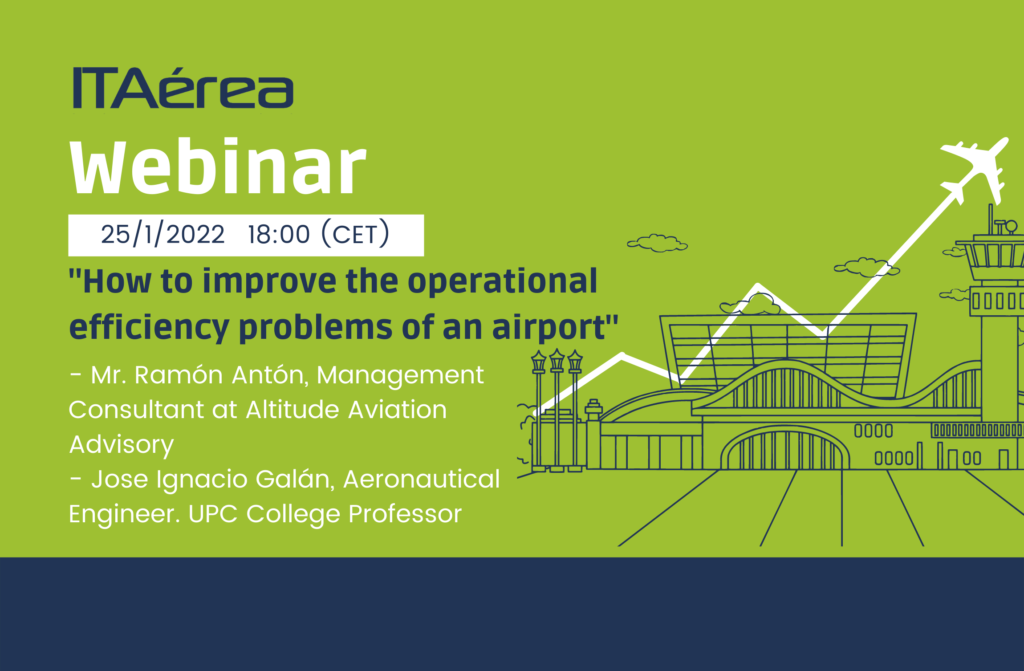 ITAérea

Webinar

25/1/2022 18:00 (CET)

"How to improve the operational efficiency problems of an airport"

- Mr. Ramón Antón, Management Consultant at Altitude Aviation Advisory
- Jose Ignacio Galán, Aeronautical Engineer. UPC College Professor